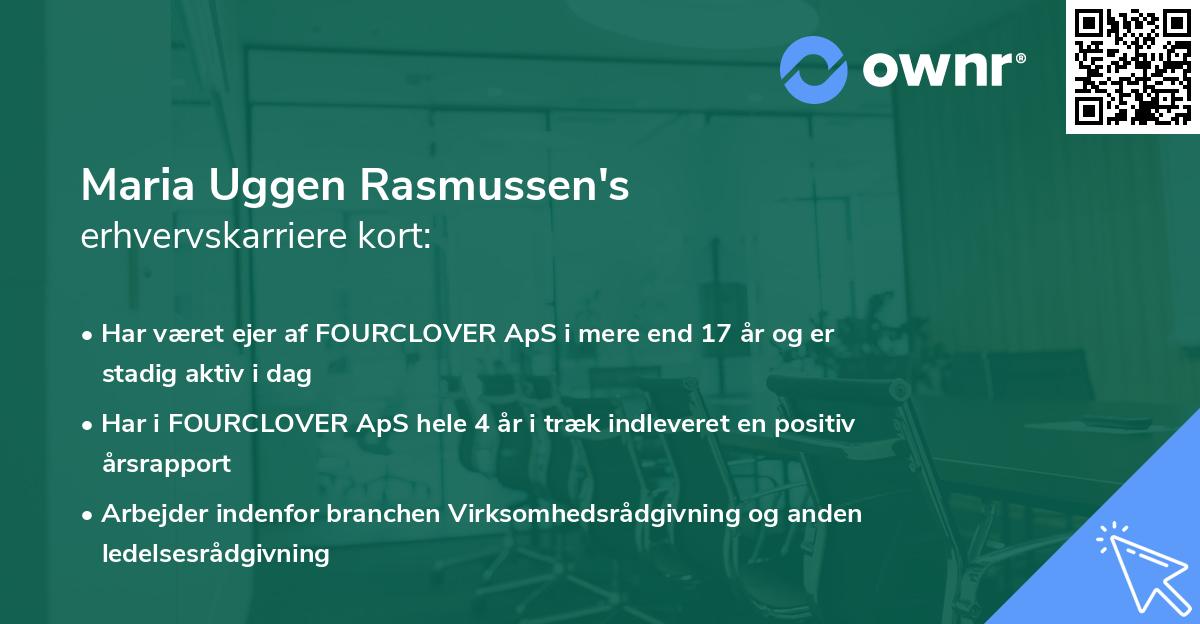 ownr®

Maria Uggen Rasmussen's
erhvervskarriere kort:

• Har været ejer af FOURCLOVER ApS i mere end 17 år og er stadig aktiv i dag

• Har i FOURCLOVER ApS hele 4 år i træk indleveret en positiv årsrapport

• Arbejder indenfor branchen Virksomhedsrådgivning og anden ledelsesrådgivning